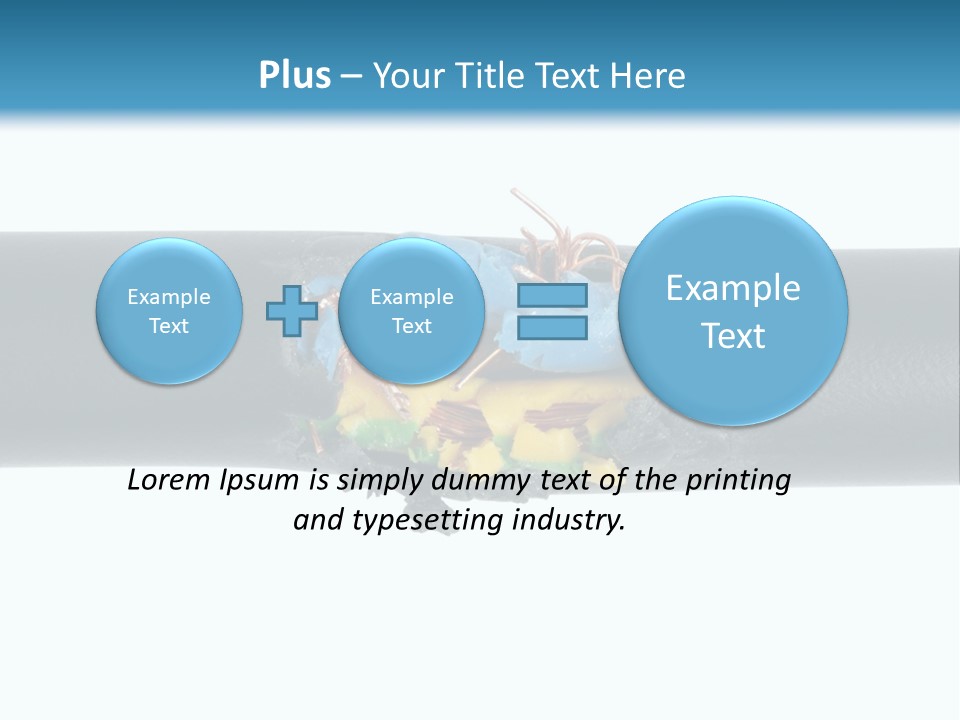 Plus – Your Title Text Here

Example Text

Example Text

Example Text

Lorem Ipsum is simply dummy text of the printing and typesetting industry.